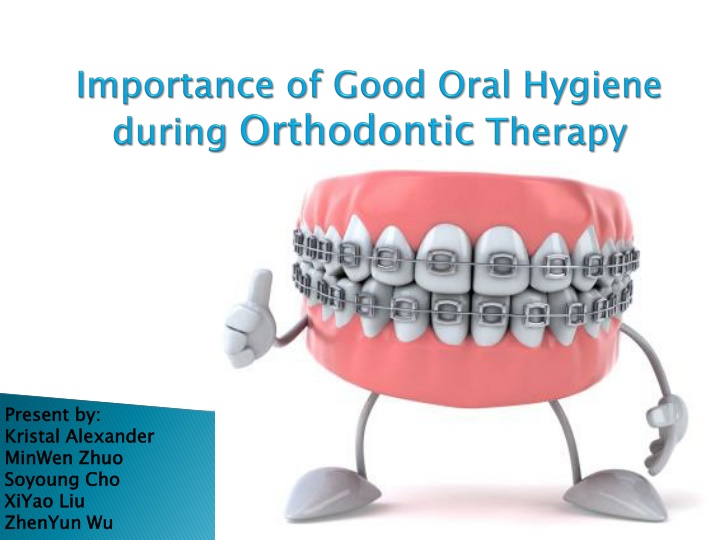 Importance of Good Oral Hygiene during Orthodontic Therapy

Present by:
Kristal Alexander
MinWen Zhuo
Soyoung Cho
XiYao Liu
ZhenYun Wu